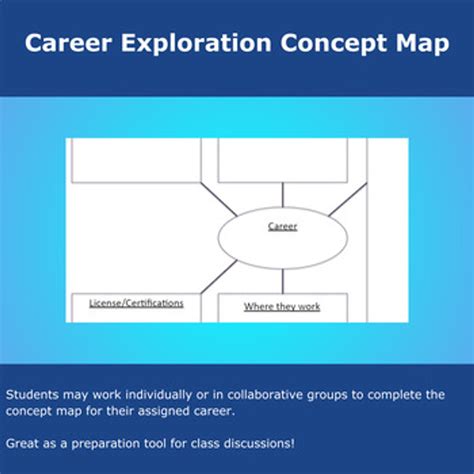 Career Exploration Concept Map

Career

License/Certifications

Where they work

Students may work individually or in collaborative groups to complete the concept map for their assigned career.

Great as a preparation tool for class discussions!